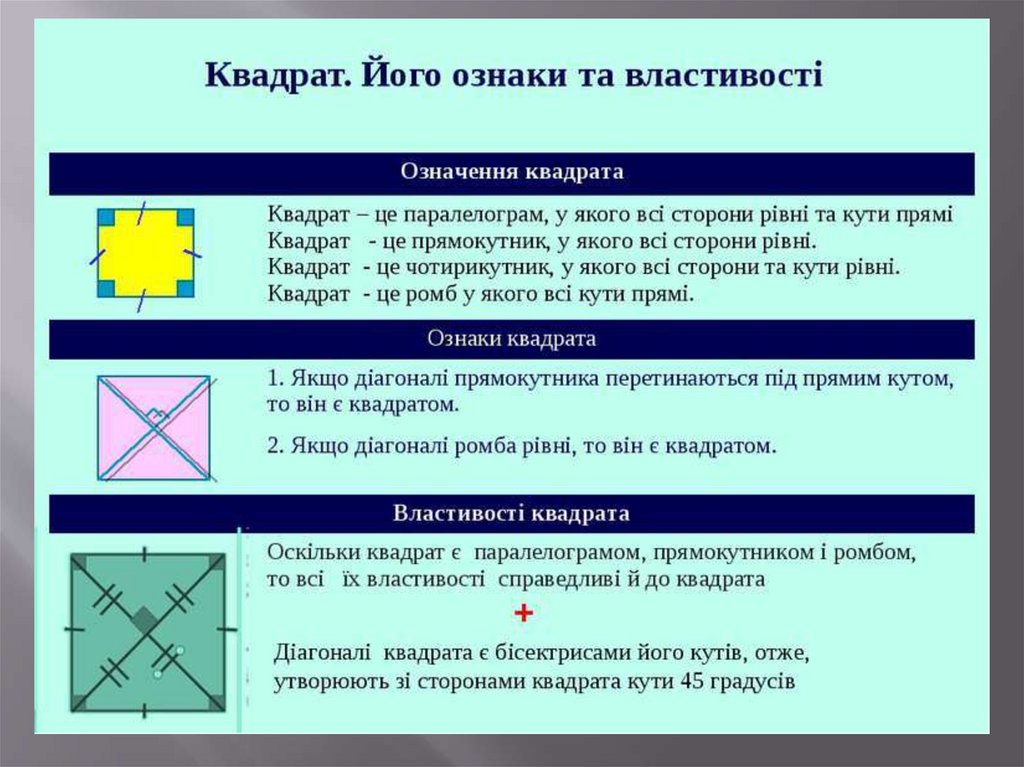 Квадрат. Його ознаки та властивості

Означення квадрата

Квадрат – це паралелограм, у якого всі сторони рівні та кути прямі
Квадрат - це прямокутник, у якого всі сторони рівні.
Квадрат - це чотирикутник, у якого всі сторони та кути рівні.
Квадрат - це ромб у якого всі кути прямі.

Ознаки квадрата

1. Якщо діагоналі прямокутника перетинаються під прямим кутом, то він є квадратом.

2. Якщо діагоналі ромба рівні, то він є квадратом.

Властивості квадрата

Оскільки квадрат є паралелограмом, прямокутником і ромбом, то всі їх властивості справедливі й до квадрата

+

Діагоналі квадрата є бісектрисами його кутів, отже, утворюють зі сторонами квадрата кути 45 градусів